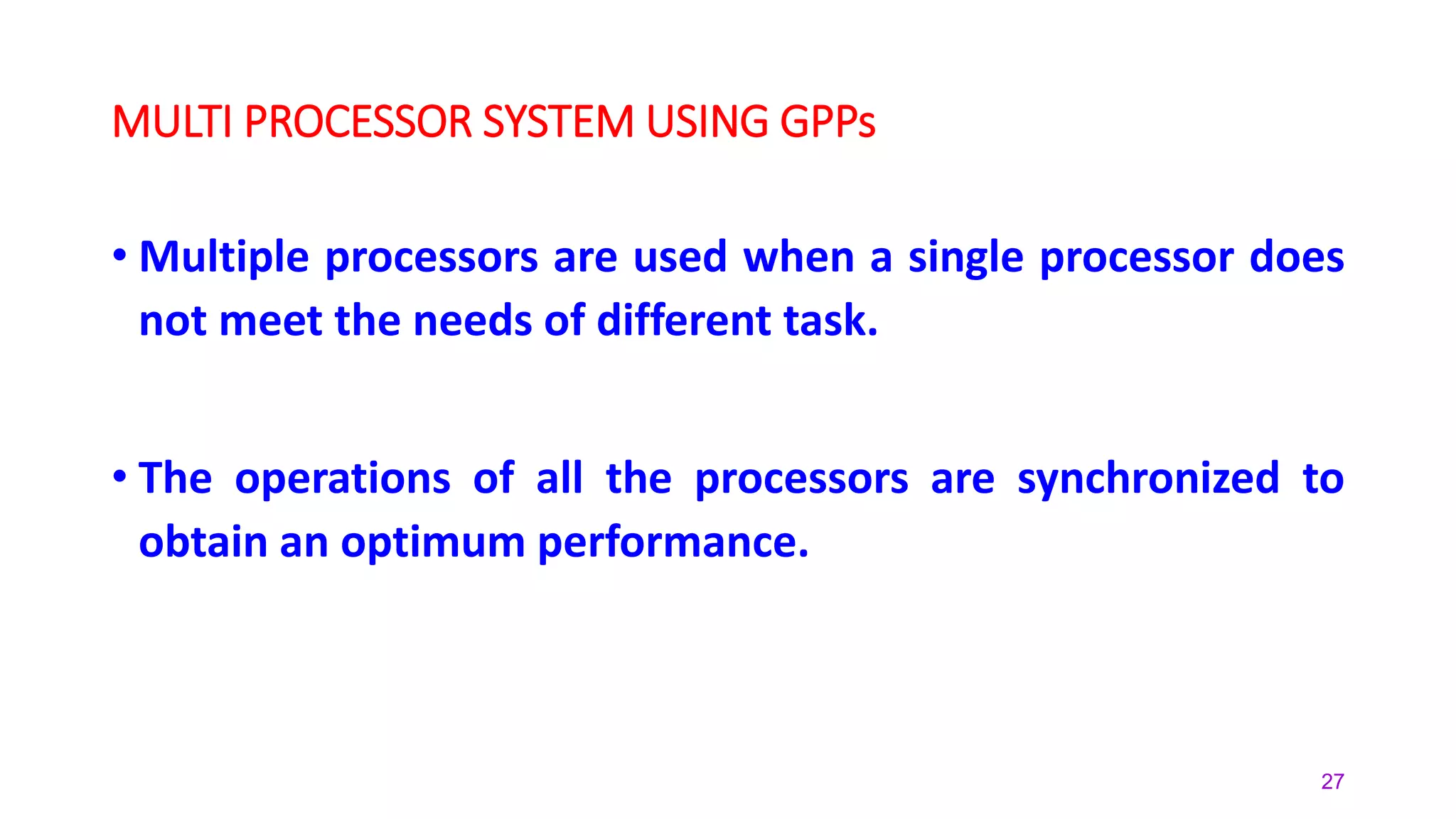 MULTI PROCESSOR SYSTEM USING GPPs

• Multiple processors are used when a single processor does not meet the needs of different task.

• The operations of all the processors are synchronized to obtain an optimum performance.

27